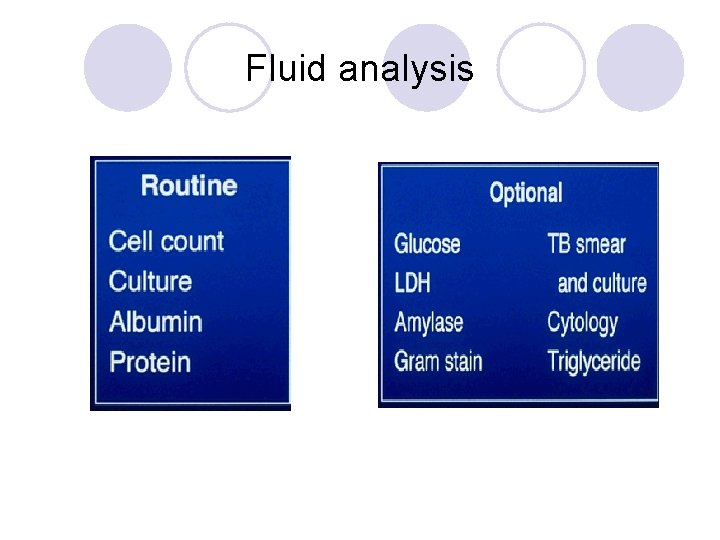 Fluid analysis

Routine

Cell count
Culture
Albumin
Protein

Optional

Glucose
LDH
Amylase
Gram stain

TB smear and culture
Cytology
Triglyceride